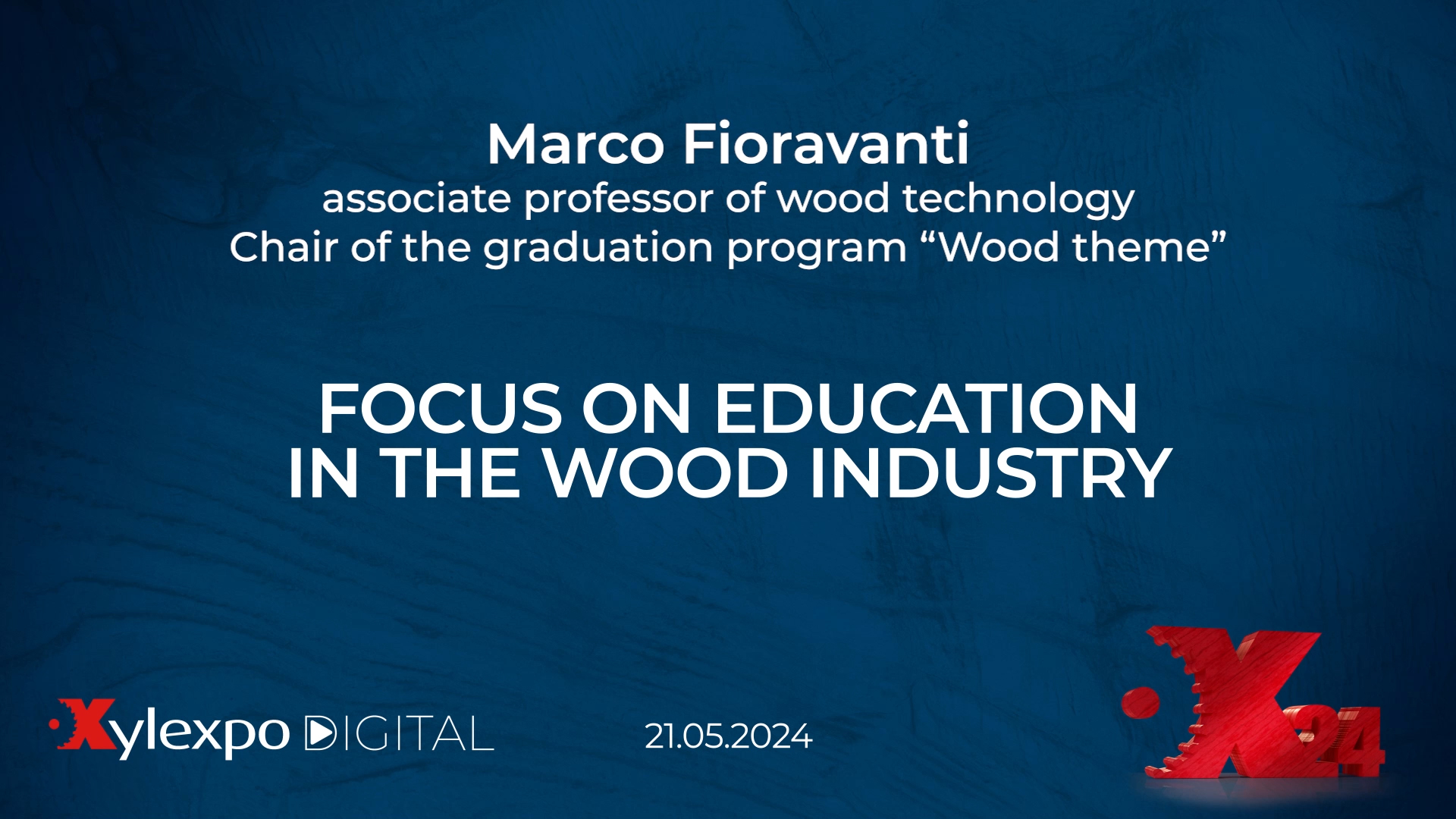 Marco Fioravanti
associate professor of wood technology
Chair of the graduation program “Wood theme”

FOCUS ON EDUCATION
IN THE WOOD INDUSTRY

Xylexpo DIGITAL

21.05.2024

X24